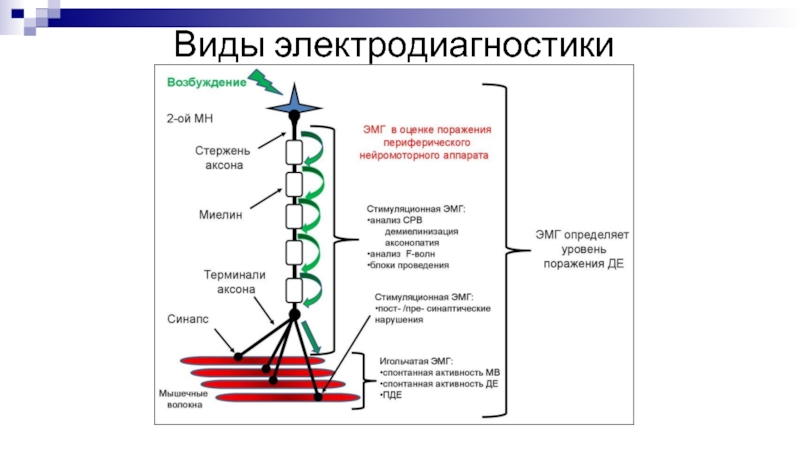 Виды электродиагностики

Возбуждение

2-ой МН

Стержень аксона

Миелин

Терминали аксона

Синапс

Мышечные волокна

ЭМГ в оценке поражения периферического нейромоторного аппарата

Стимуляционная ЭМГ:
•анализ СРВ
демиелинизация
аксонопатия
•анализ F-волн
•блоки проведения

Стимуляционная ЭМГ:
•пост- /пре- синаптические нарушения

Игольчатая ЭМГ:
•спонтанная активность МВ
•спонтанная активность ДЕ
•ПДЕ

ЭМГ определяет уровень поражения ДЕ